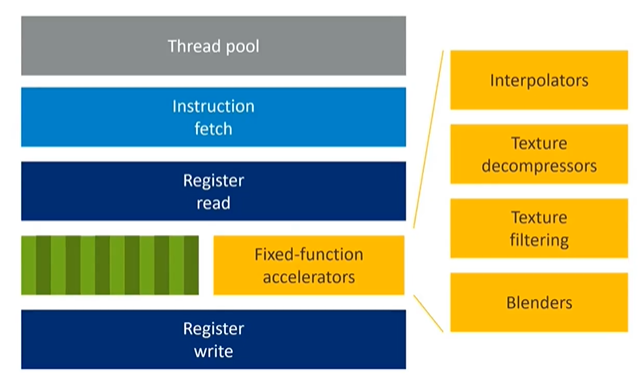 Thread pool

Instruction fetch

Register read

Fixed-function accelerators

Register write

Interpolators

Texture decompressors

Texture filtering

Blenders